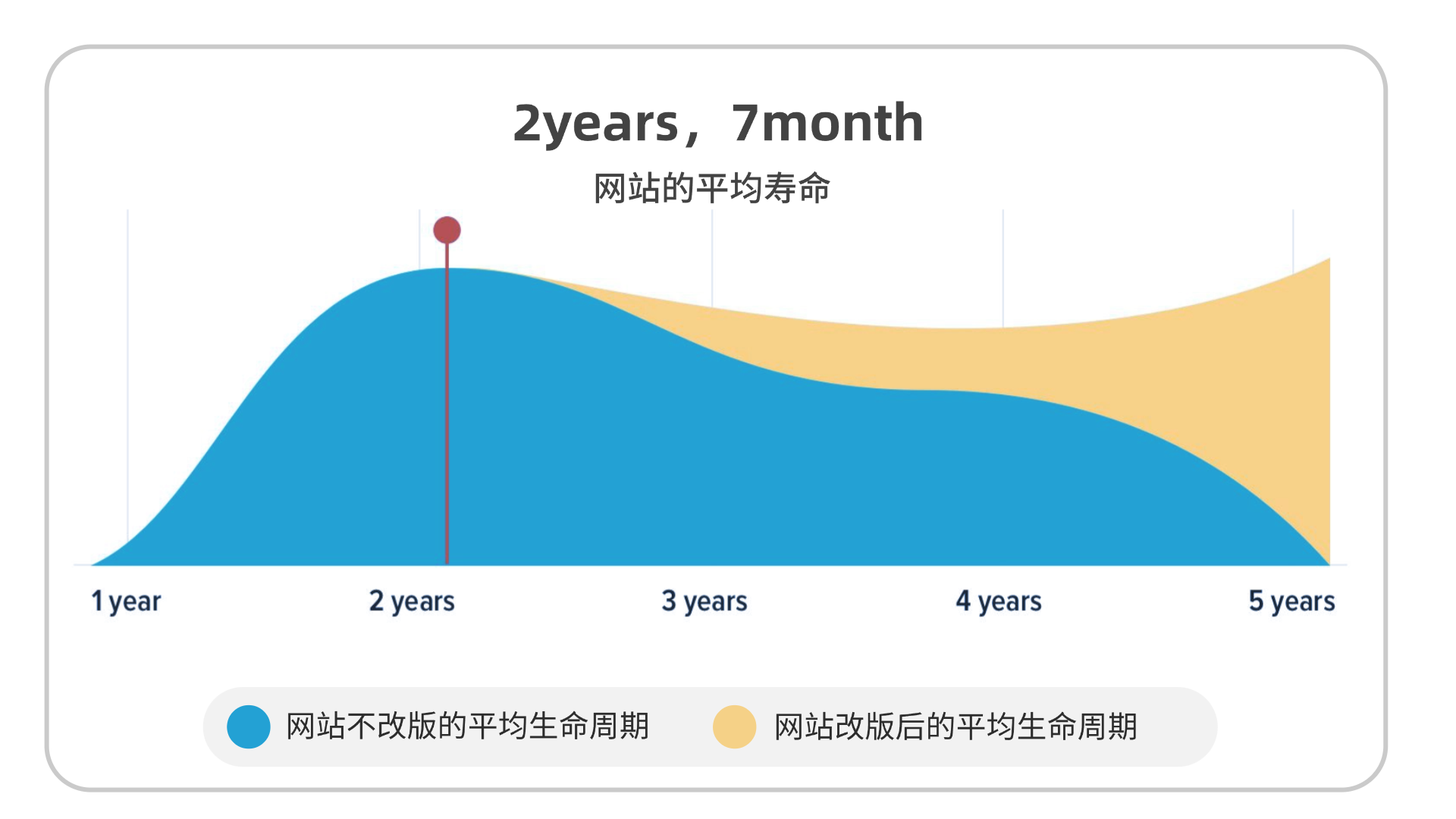 2years，7month

网站的平均寿命

1 year
2 years
3 years
4 years
5 years

网站不改版的平均生命周期
网站改版后的平均生命周期